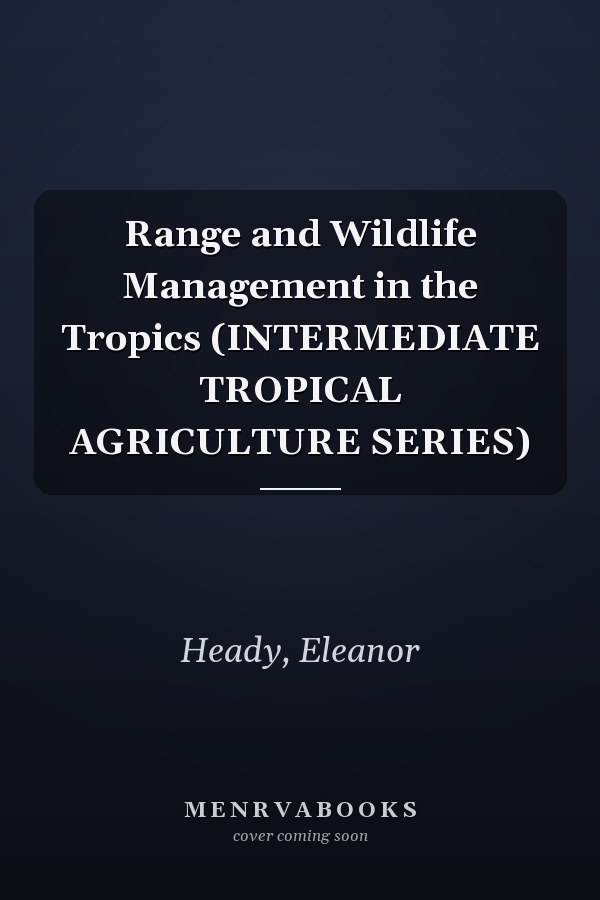 Range and Wildlife Management in the Tropics (INTERMEDIATE TROPICAL AGRICULTURE SERIES)

Heady, Eleanor

MENRVABOOKS
cover coming soon